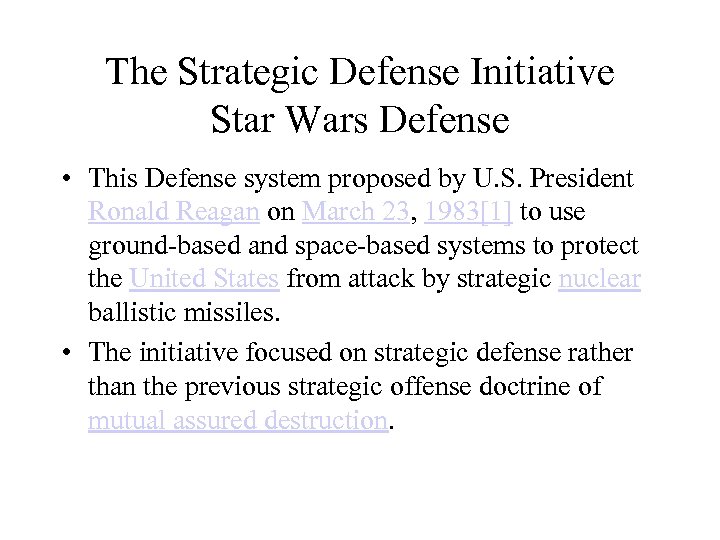 The Strategic Defense Initiative
Star Wars Defense

• This Defense system proposed by U.S. President Ronald Reagan on March 23, 1983[1] to use ground-based and space-based systems to protect the United States from attack by strategic nuclear ballistic missiles.

• The initiative focused on strategic defense rather than the previous strategic offense doctrine of mutual assured destruction.